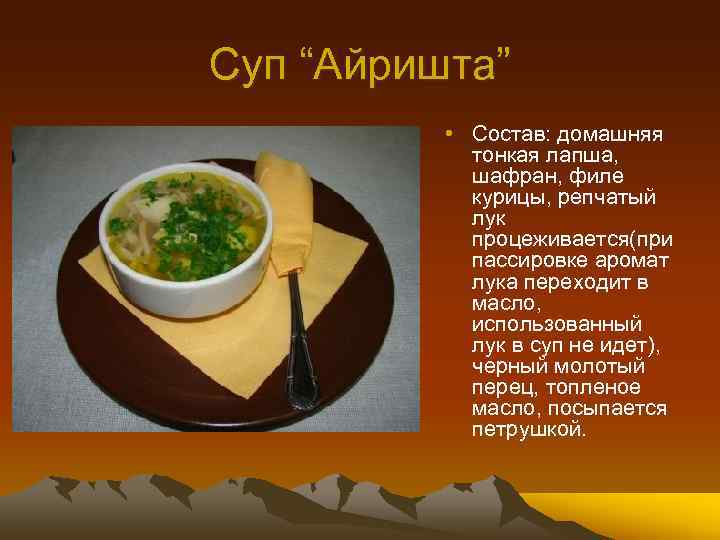 Суп “Айришта”

• Состав: домашняя тонкая лапша, шафран, филе курицы, репчатый лук процеживается(при пассировке аромат лука переходит в масло, использованный лук в суп не идет), черный молотый перец, топленое масло, посыпается петрушкой.